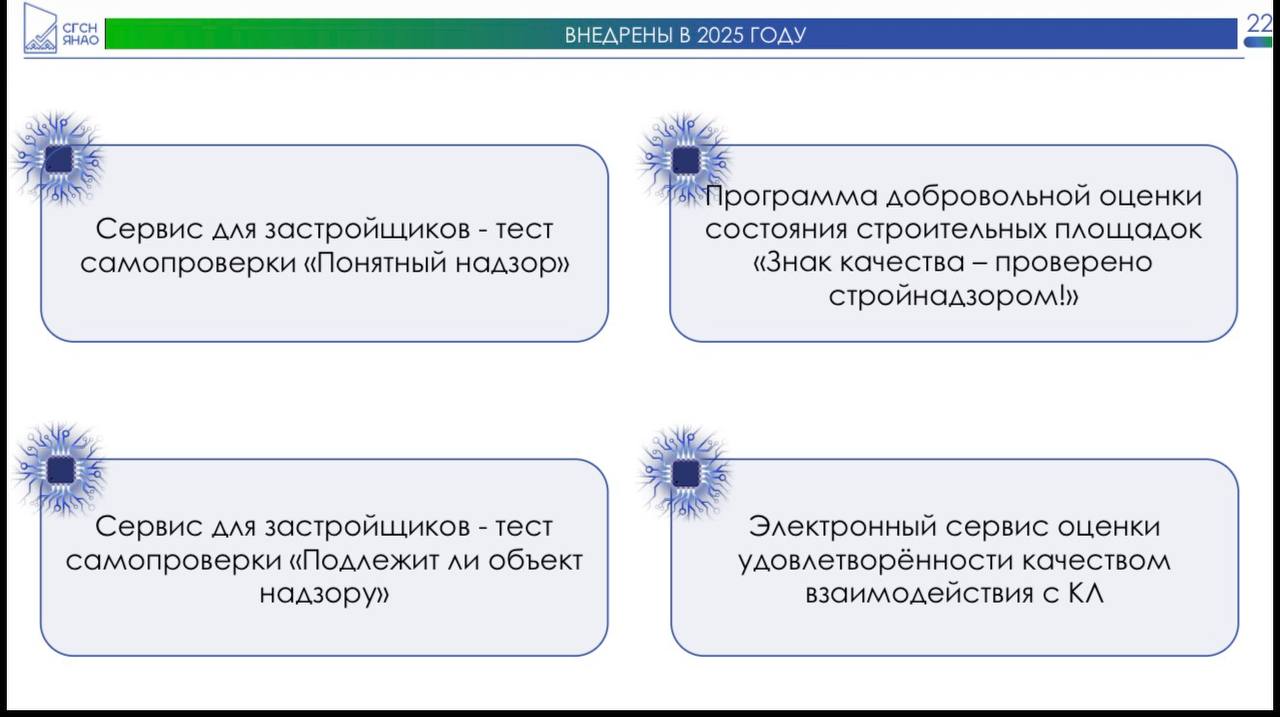 СГСН ЯНАО

ВНЕДРЕНЫ В 2025 ГОДУ

22

Сервис для застройщиков - тест самопроверки «Понятный надзор»

Программа добровольной оценки состояния строительных площадок «Знак качества – проверено стройнадзором!»

Сервис для застройщиков - тест самопроверки «Подлежит ли объект надзору»

Электронный сервис оценки удовлетворённости качеством взаимодействия с КЛ